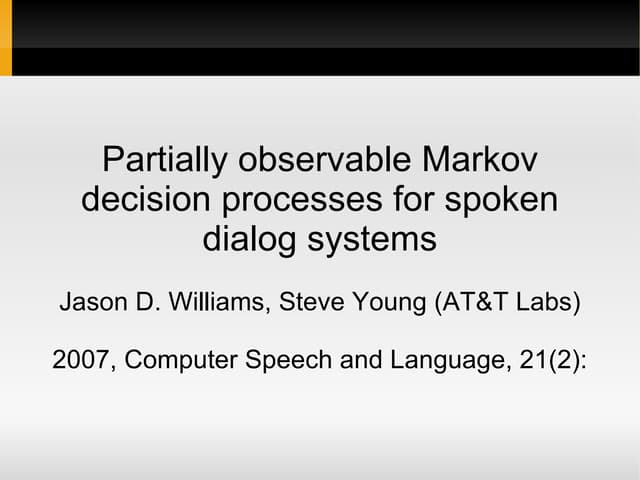 Partially observable Markov decision processes for spoken dialog systems

Jason D. Williams, Steve Young (AT&T Labs)

2007, Computer Speech and Language, 21(2):